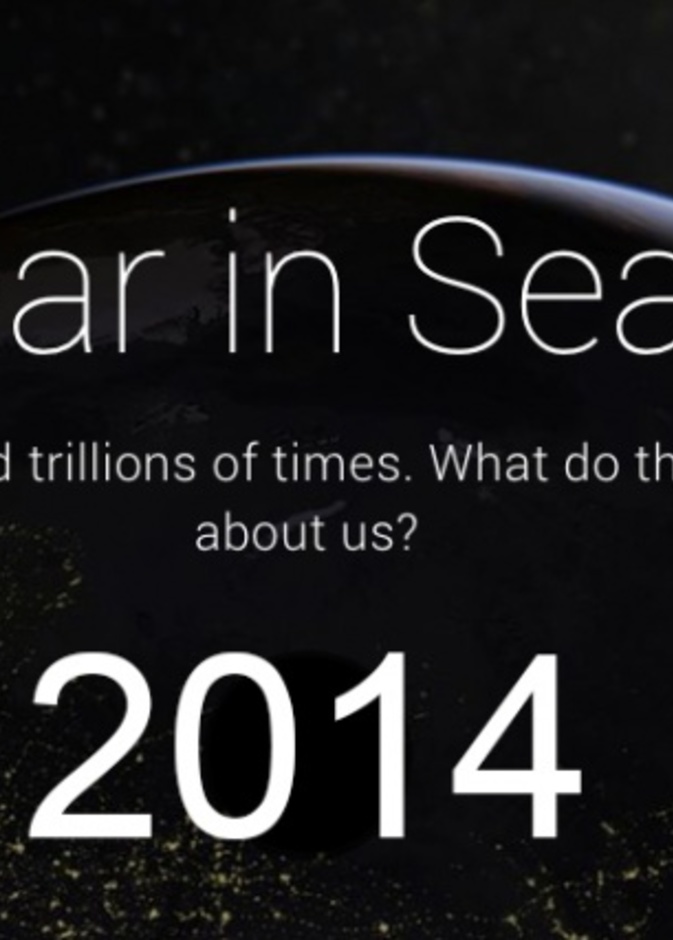 ar in Sea

d trillions of times. What do th about us?

2014